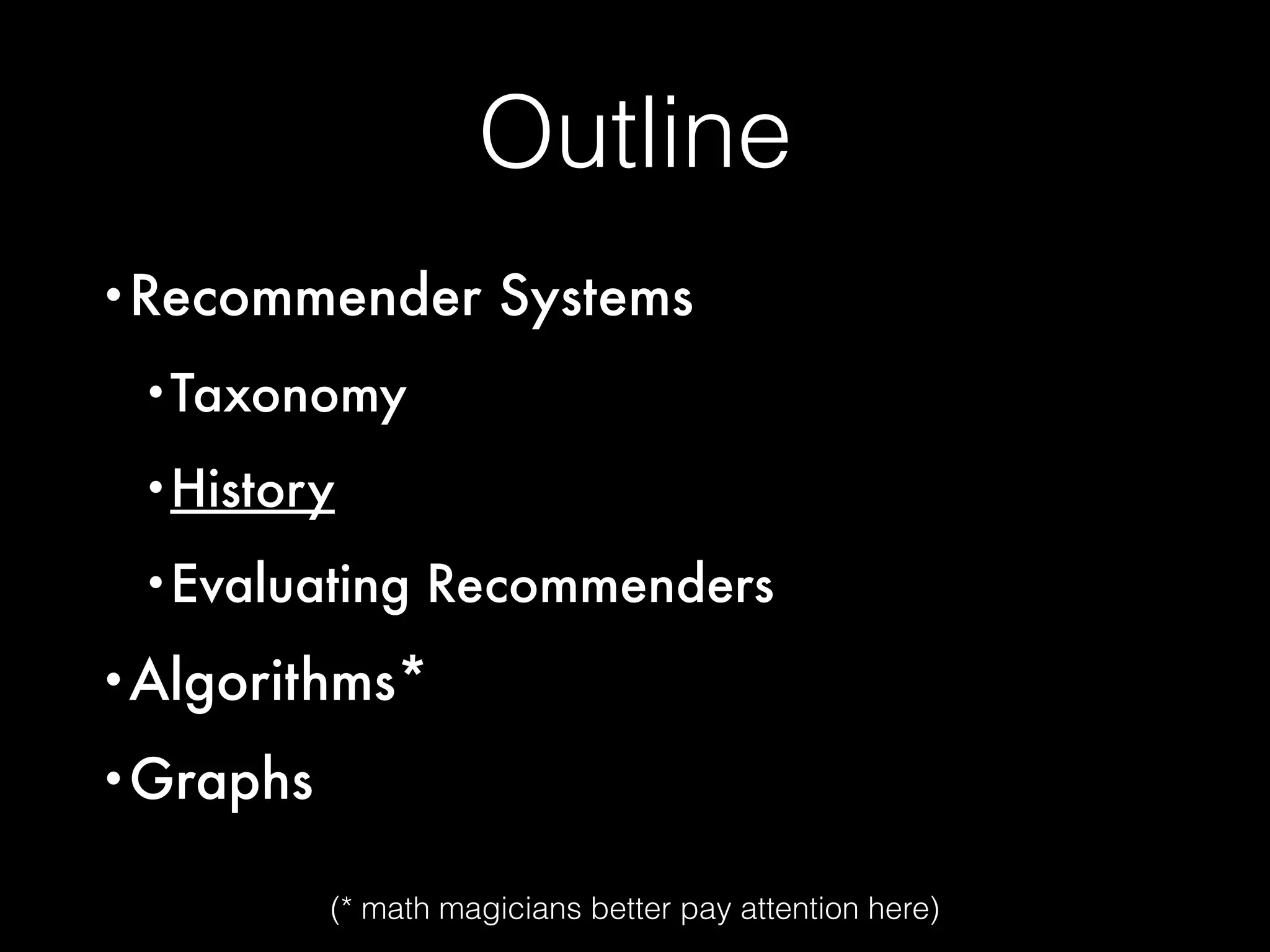 Outline

• Recommender Systems

• Taxonomy

• History

• Evaluating Recommenders

• Algorithms*

• Graphs

(* math magicians better pay attention here)